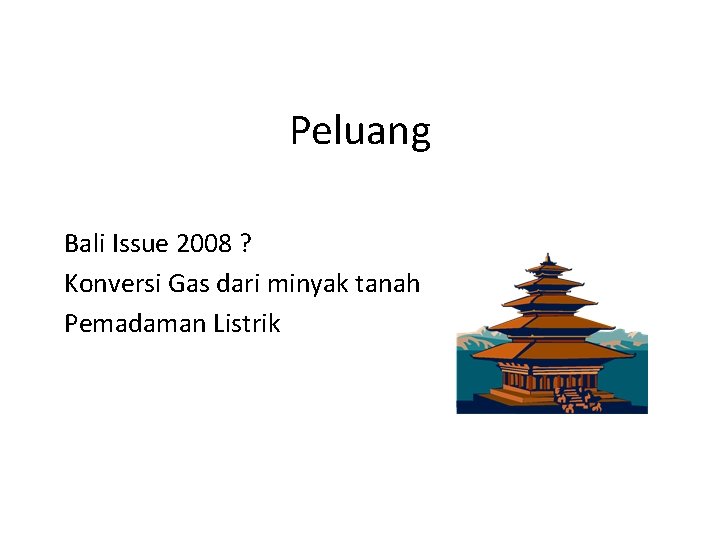 Peluang

Bali Issue 2008 ?
Konversi Gas dari minyak tanah
Pemadaman Listrik